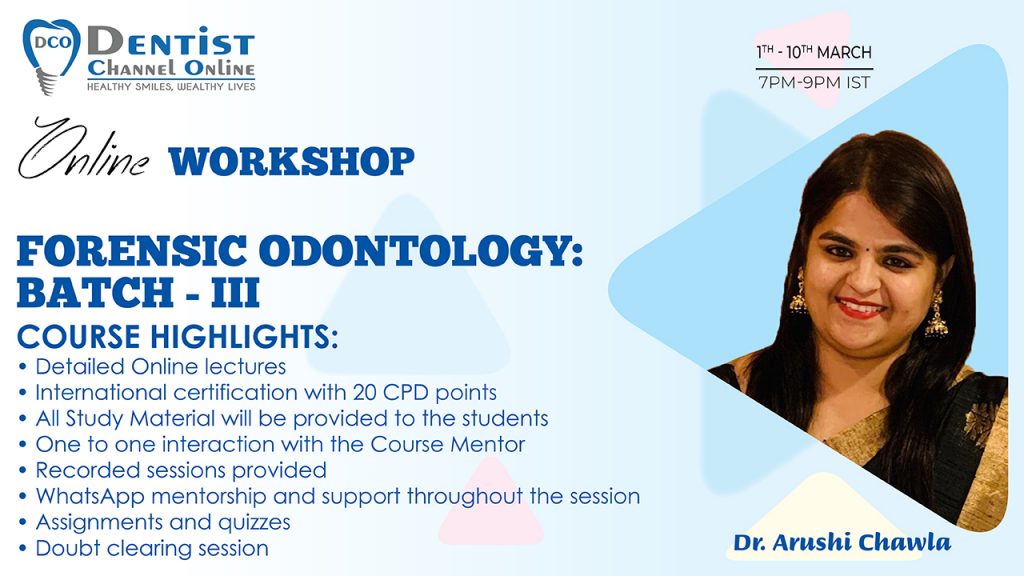 DCO DENTIST CHANNEL ONLINE
HEALTHY SMILES, WEALTHY LIVES

1TH - 10TH MARCH
7PM-9PM IST

Online WORKSHOP

FORENSIC ODONTOLOGY: BATCH - III

COURSE HIGHLIGHTS:
• Detailed Online lectures
• International certification with 20 CPD points
• All Study Material will be provided to the students
• One to one interaction with the Course Mentor
• Recorded sessions provided
• WhatsApp mentorship and support throughout the session
• Assignments and quizzes
• Doubt clearing session

Dr. Arushi Chawla